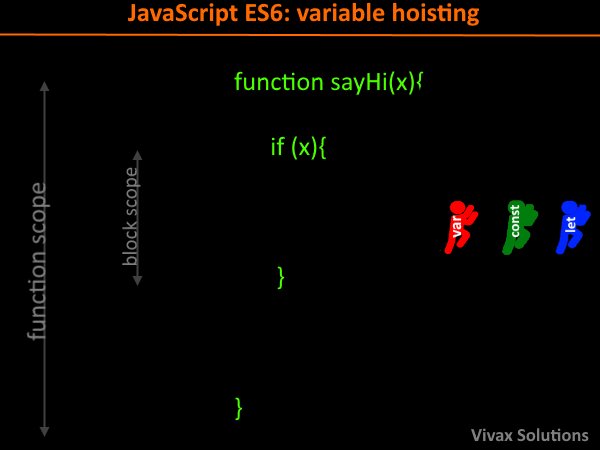 JavaScript ES6: variable hoisting

function scope

block scope

function sayHi(x){

if (x){

}

}

var

const

let

Vivax Solutions